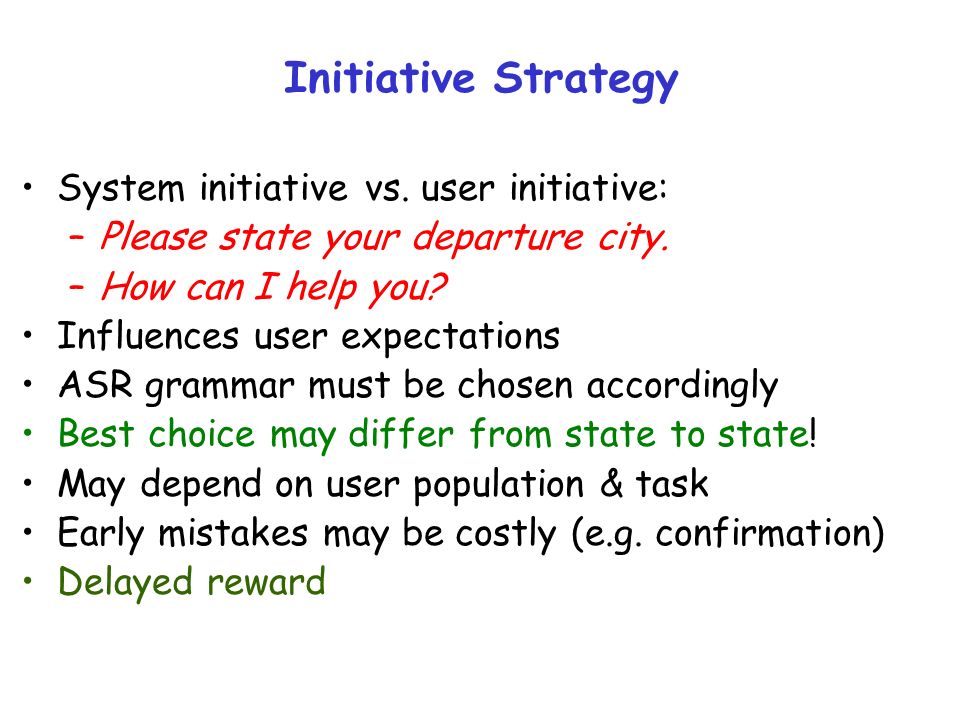 Initiative Strategy

• System initiative vs. user initiative:
  – Please state your departure city.
  – How can I help you?
• Influences user expectations
• ASR grammar must be chosen accordingly
• Best choice may differ from state to state!
• May depend on user population & task
• Early mistakes may be costly (e.g. confirmation)
• Delayed reward